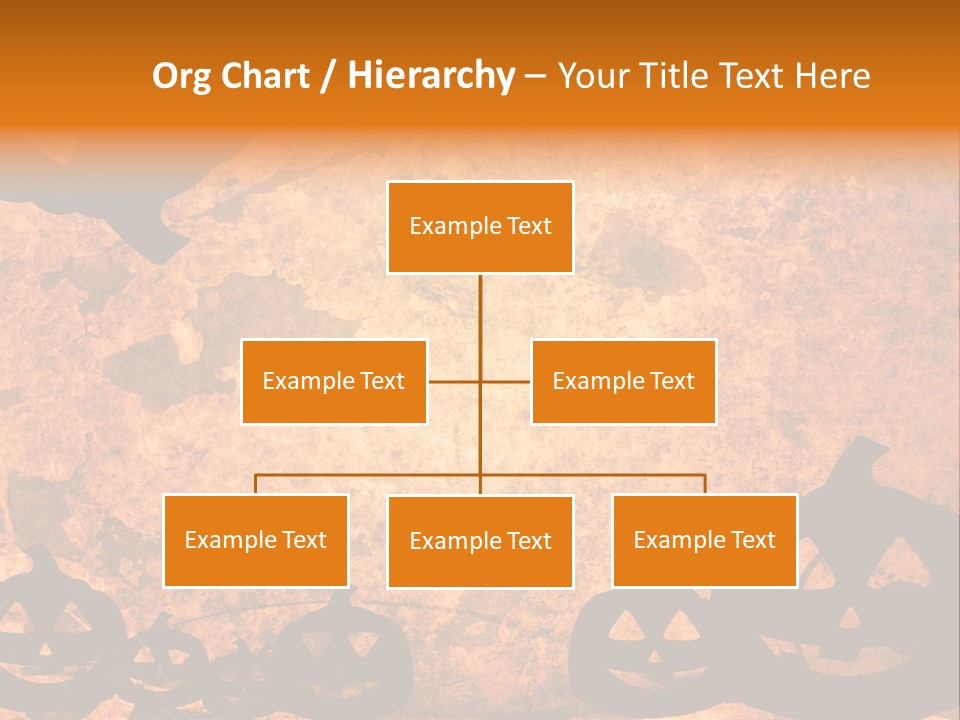 Org Chart / Hierarchy – Your Title Text Here

Example Text

Example Text

Example Text

Example Text

Example Text

Example Text